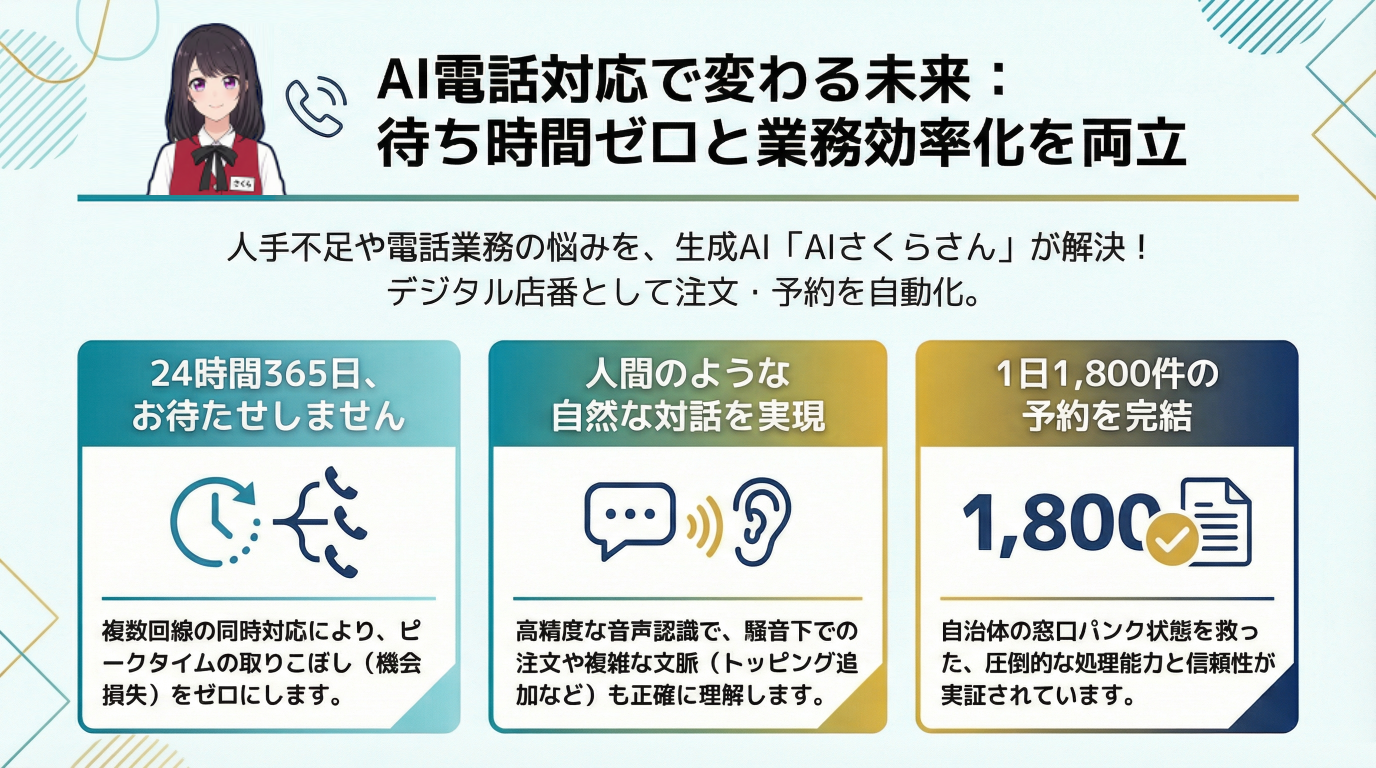 さくら

AI電話対応で変わる未来：
待ち時間ゼロと業務効率化を両立

人手不足や電話業務の悩みを、生成AI「AIさくらさん」が解決！
デジタル店番として注文・予約を自動化。

24時間365日、
お待たせしません

複数回線の同時対応により、ピークタイムの取りこぼし（機会損失）をゼロにします。

人間のような
自然な対話を実現

高精度な音声認識で、騒音下での注文や複雑な文脈（トッピング追加など）も正確に理解します。

1日1,800件の
予約を完結

1,800

自治体の窓口パンク状態を救った、圧倒的な処理能力と信頼性が実証されています。